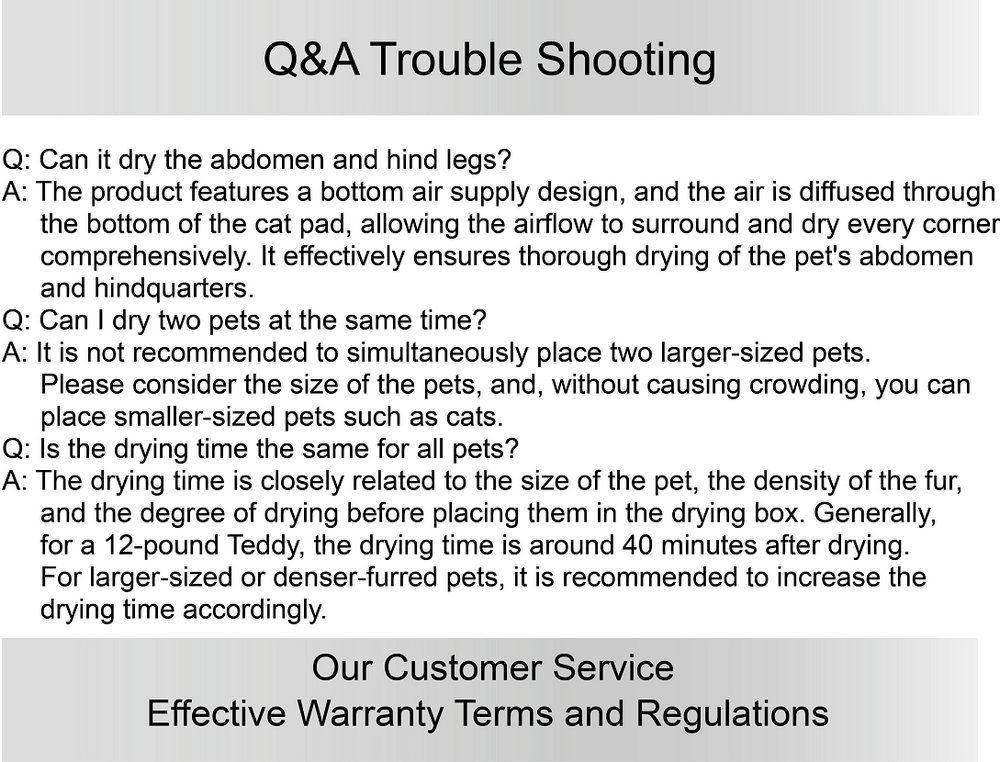 Q&A Trouble Shooting

Q: Can it dry the abdomen and hind legs?
A: The product features a bottom air supply design, and the air is diffused through the bottom of the cat pad, allowing the airflow to surround and dry every corner comprehensively. It effectively ensures thorough drying of the pet's abdomen and hindquarters.
Q: Can I dry two pets at the same time?
A: It is not recommended to simultaneously place two larger-sized pets. Please consider the size of the pets, and, without causing crowding, you can place smaller-sized pets such as cats.
Q: Is the drying time the same for all pets?
A: The drying time is closely related to the size of the pet, the density of the fur, and the degree of drying before placing them in the drying box. Generally, for a 12-pound Teddy, the drying time is around 40 minutes after drying. For larger-sized or denser-furred pets, it is recommended to increase the drying time accordingly.

Our Customer Service
Effective Warranty Terms and Regulations